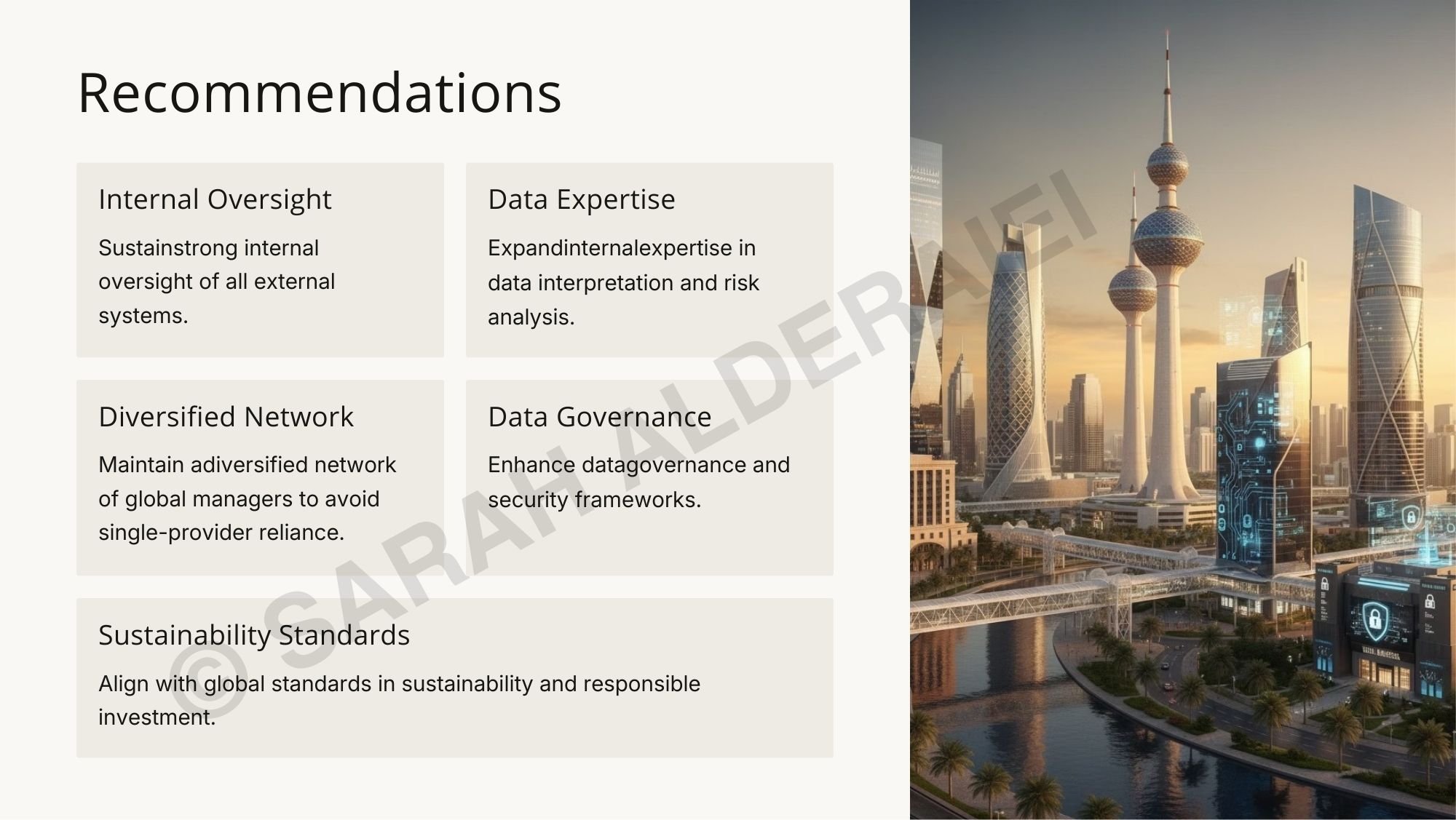 Recommendations

Internal Oversight

Sustainstrong internal oversight of all external systems.

Data Expertise

Expandinternalexpertise in data interpretation and risk analysis.

Diversified Network

Maintain adiversified network of global managers to avoid single-provider reliance.

Data Governance

Enhance datagovernance and security frameworks.

Sustainability Standards

Align with global standards in sustainability and responsible investment.

© SARAH ALDERAIEI